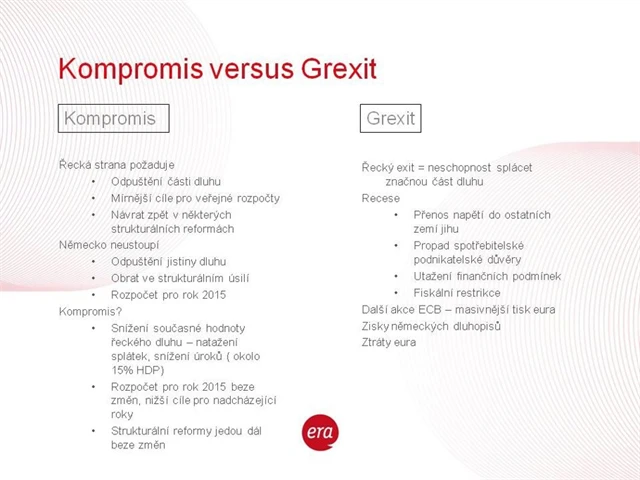 Kompromis versus Grexit

Kompromis

Řecká strana požaduje
• Odpuštění části dluhu
• Mírnější cíle pro veřejné rozpočty
• Návrat zpět v některých strukturálních reformách
Německo neustoupí
• Odpuštění jistiny dluhu
• Obrat ve strukturálním úsilí
• Rozpočet pro rok 2015
Kompromis?
• Snížení současné hodnoty řeckého dluhu – natažení splátek, snížení úroků ( okolo 15% HDP)
• Rozpočet pro rok 2015 beze změn, nižší cíle pro nadcházející roky
• Strukturální reformy jedou dál beze změn

Grexit

Řecký exit = neschopnost splácet značnou část dluhu
Recese
• Přenos napětí do ostatních zemí jihu
• Propad spotřebitelské podnikatelské důvěry
• Utažení finančních podmínek
• Fiskální restrikce
Další akce ECB – masivnější tisk eura
Zisky německých dluhopisů
Ztráty eura

era